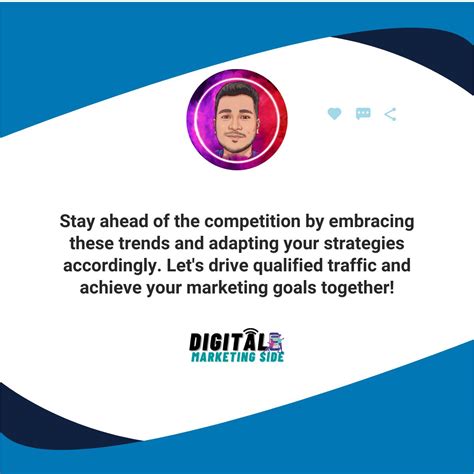 Stay ahead of the competition by embracing these trends and adapting your strategies accordingly. Let's drive qualified traffic and achieve your marketing goals together!

DIGITAL
MARKETING SIDE